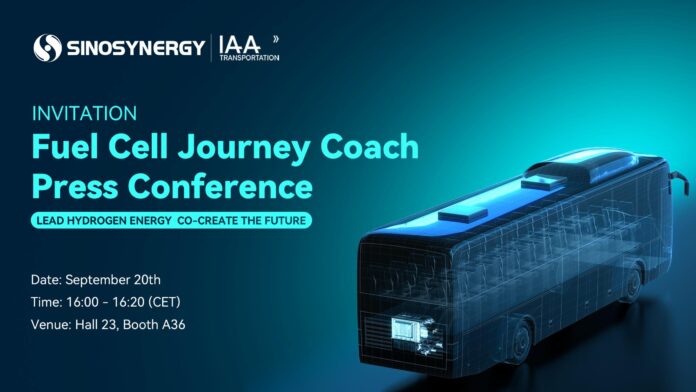 SINOSYNERGY | IAA TRANSPORTATION

INVITATION

Fuel Cell Journey Coach Press Conference

LEAD HYDROGEN ENERGY CO-CREATE THE FUTURE

Date: September 20th

Time: 16:00 - 16:20 (CET)

Venue: Hall 23, Booth A36